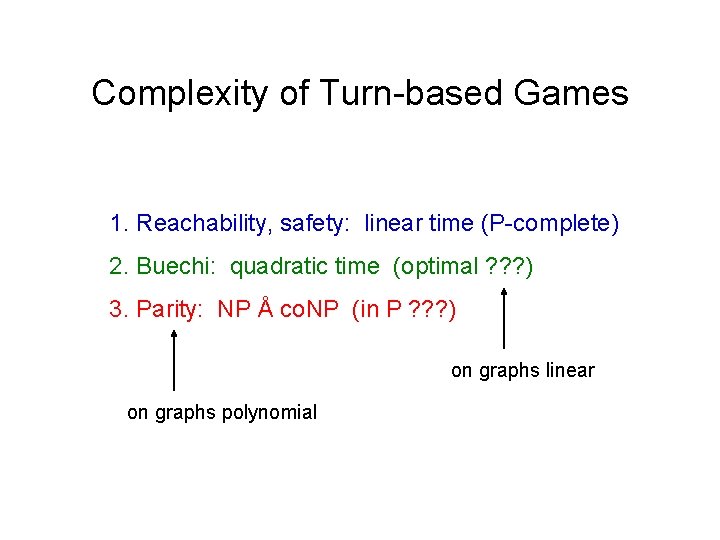 Complexity of Turn-based Games

1. Reachability, safety: linear time (P-complete)

2. Buechi: quadratic time (optimal ???)

3. Parity: NP Å coNP (in P ???)

on graphs linear

on graphs polynomial